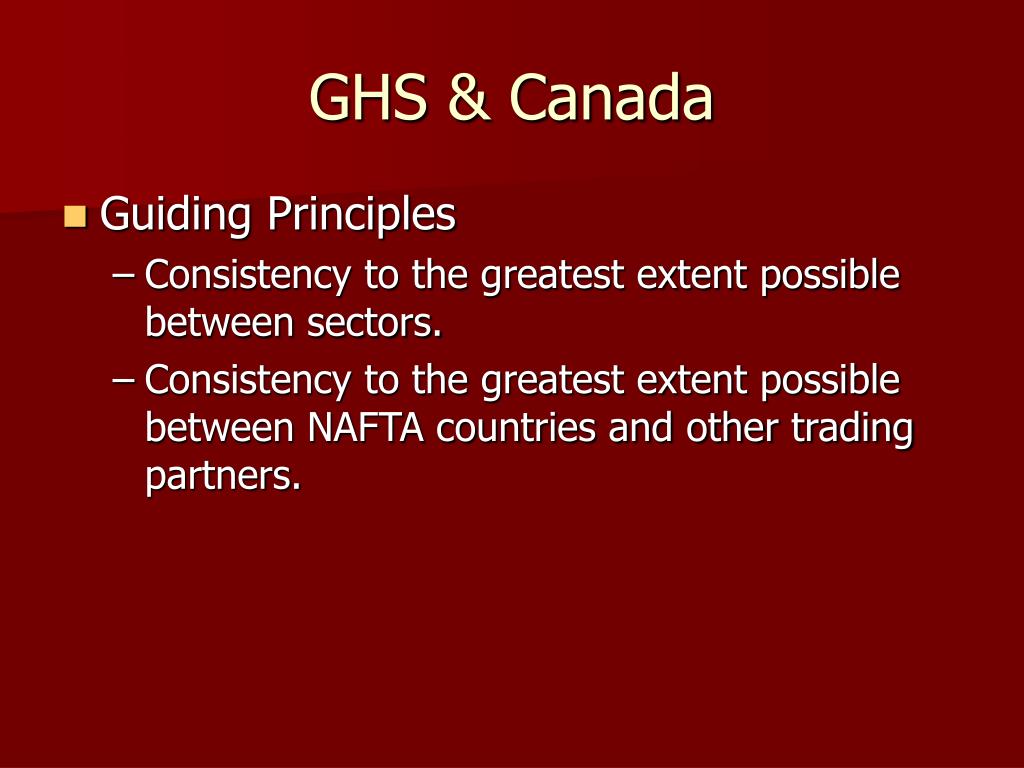 GHS & Canada

Guiding Principles

– Consistency to the greatest extent possible between sectors.

– Consistency to the greatest extent possible between NAFTA countries and other trading partners.